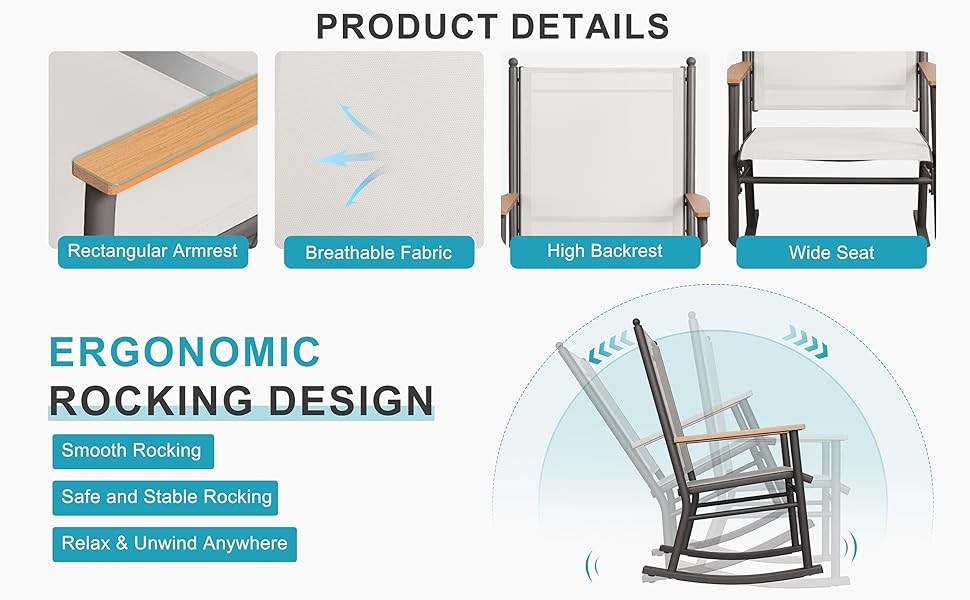 PRODUCT DETAILS

Rectangular Armrest

Breathable Fabric

High Backrest

Wide Seat

ERGONOMIC
ROCKING DESIGN

Smooth Rocking

Safe and Stable Rocking

Relax & Unwind Anywhere